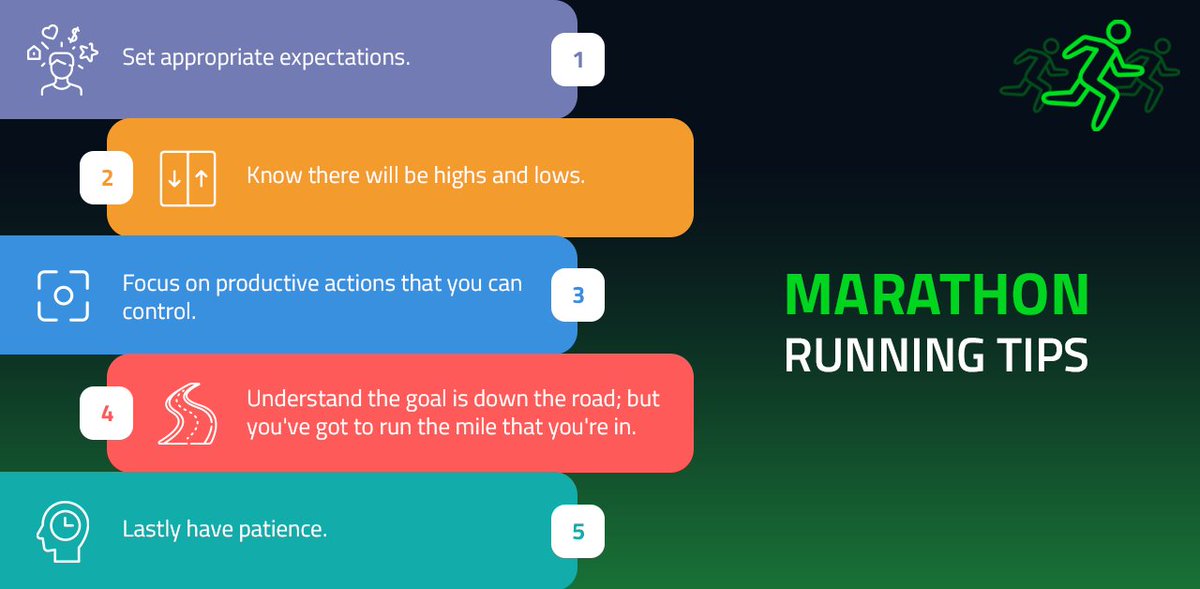 Set appropriate expectations.

1

2

Know there will be highs and lows.

Focus on productive actions that you can control.

3

4

Understand the goal is down the road; but you've got to run the mile that you're in.

Lastly have patience.

5

MARATHON
RUNNING TIPS